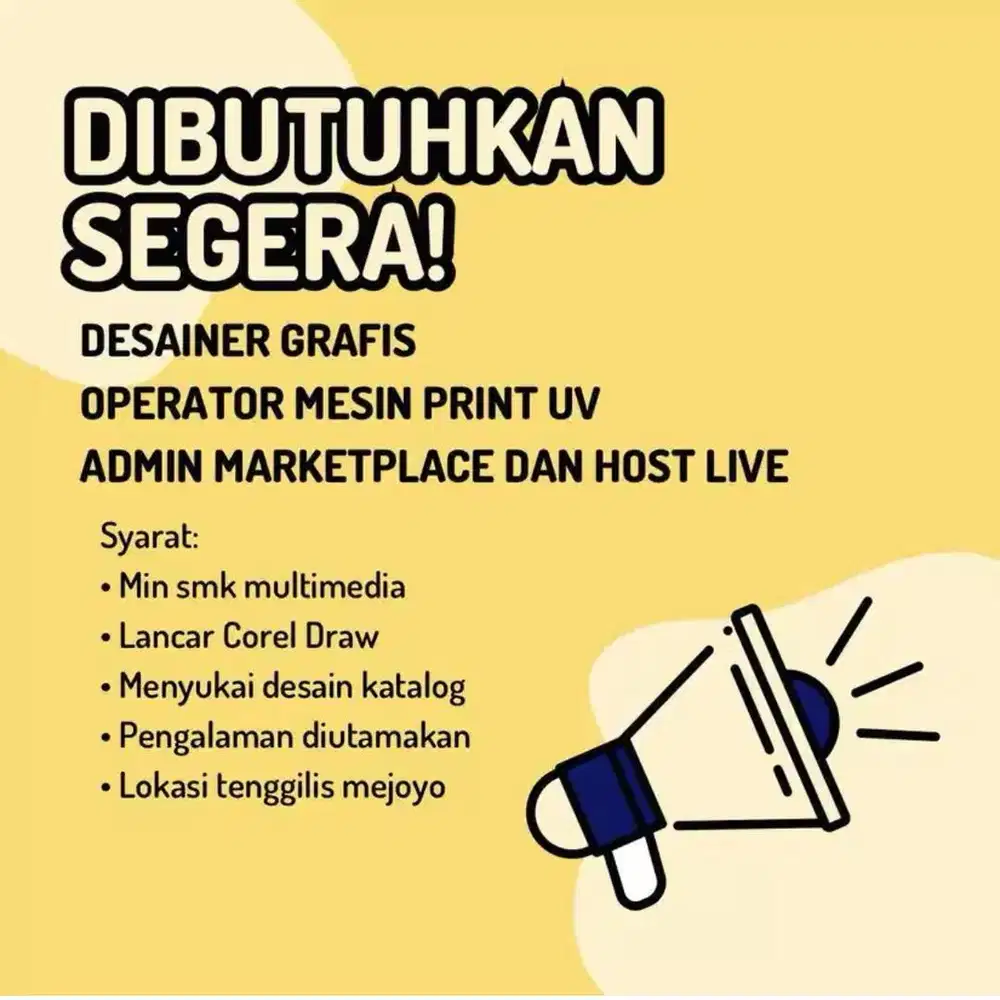 DIBUTUHKAN SEGERA!

DESAINER GRAFIS
OPERATOR MESIN PRINT UV
ADMIN MARKETPLACE DAN HOST LIVE

Syarat:
• Min smk multimedia
• Lancar Corel Draw
• Menyukai desain katalog
• Pengalaman diutamakan
• Lokasi tenggilis mejoyo